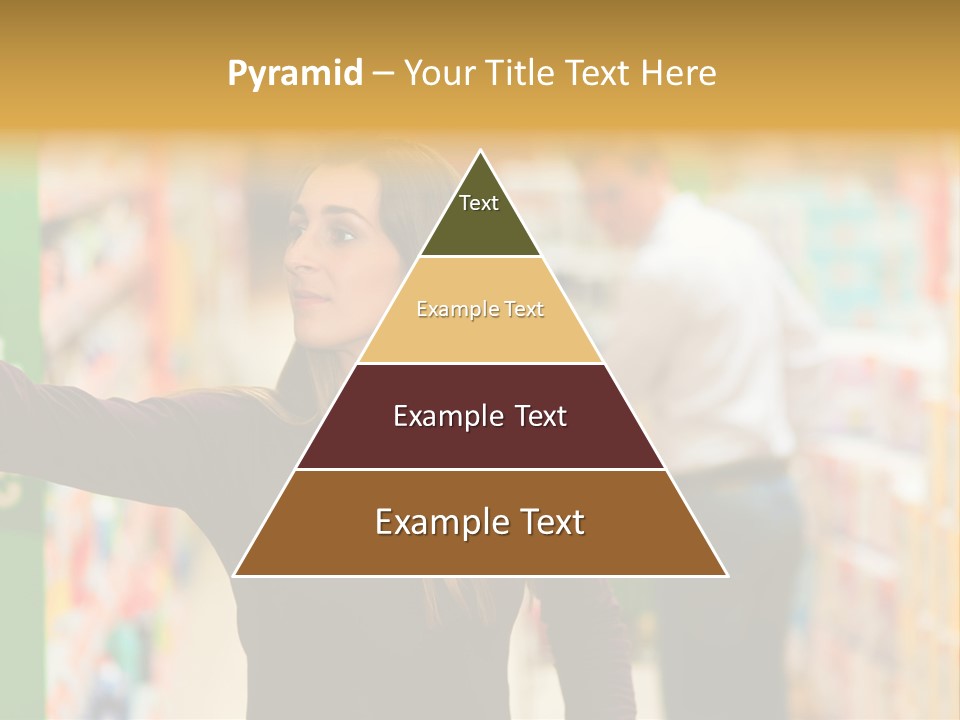 Pyramid – Your Title Text Here

Text

Example Text

Example Text

Example Text